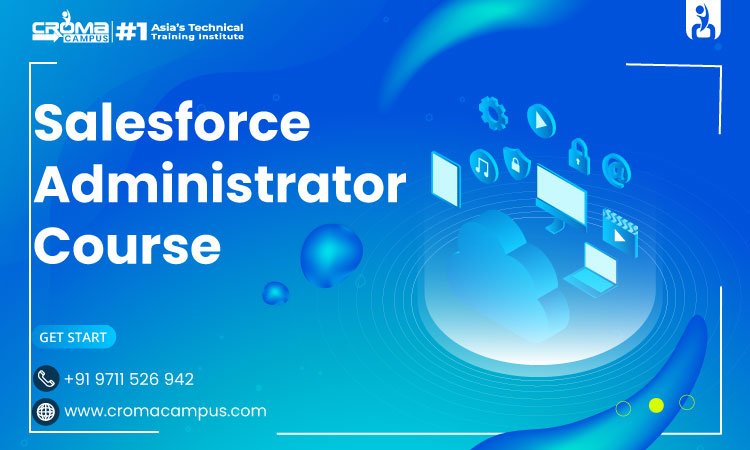 CROMA CAMPUS #1 Asia's Technical Training Institute

Salesforce Administrator Course

GET START

+91 9711 526 942

www.cromacampus.com